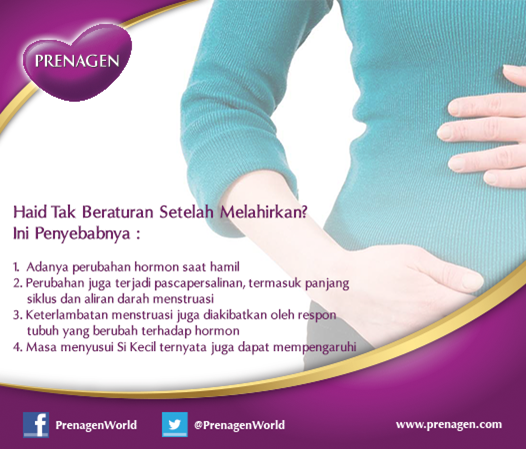 PRENAGEN

Haid Tak Beraturan Setelah Melahirkan?
Ini Penyebabnya :

1. Adanya perubahan hormon saat hamil
2. Perubahan juga terjadi pascapersalinan, termasuk panjang siklus dan aliran darah menstruasi
3. Keterlambatan menstruasi juga diakibatkan oleh respon tubuh yang berubah terhadap hormon
4. Masa menyusui Si Kecil ternyata juga dapat mempengaruhi

PrenagenWorld @PrenagenWorld www.prenagen.com